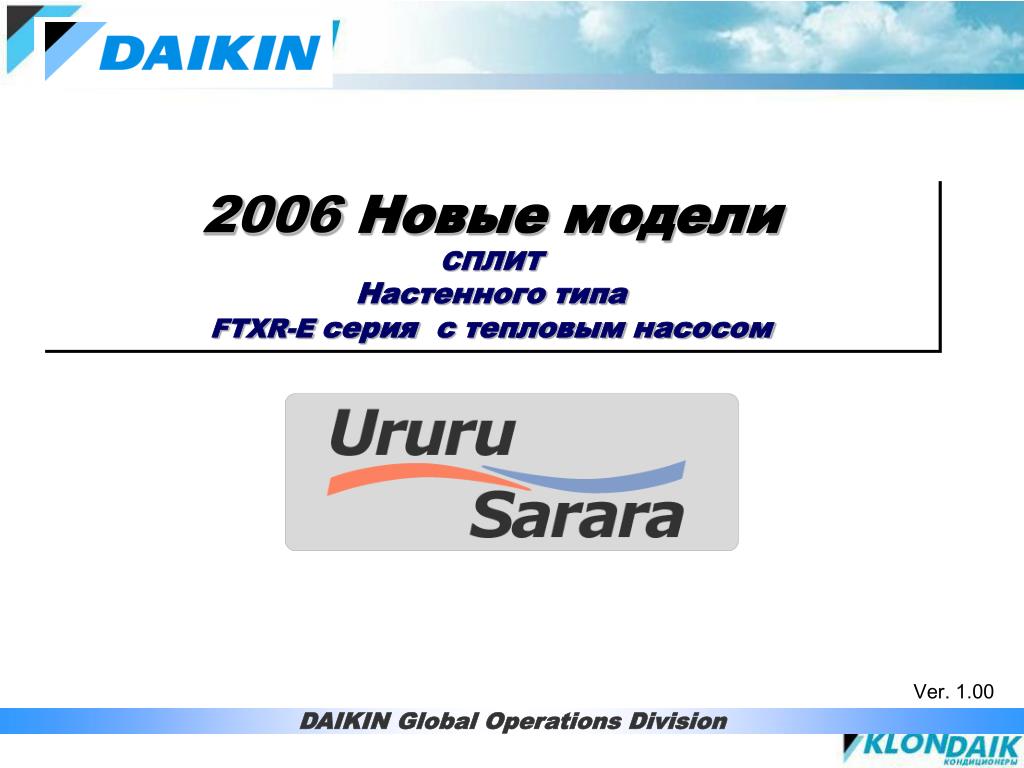 DAIKIN

2006 Новые модели
СПЛИТ
Настенного типа
FTXR-E серия с тепловым насосом

Ururu
Sarara

Ver. 1.00

DAIKIN Global Operations Division

KLONDAIK
КОНДИЦИОНЕРЫ